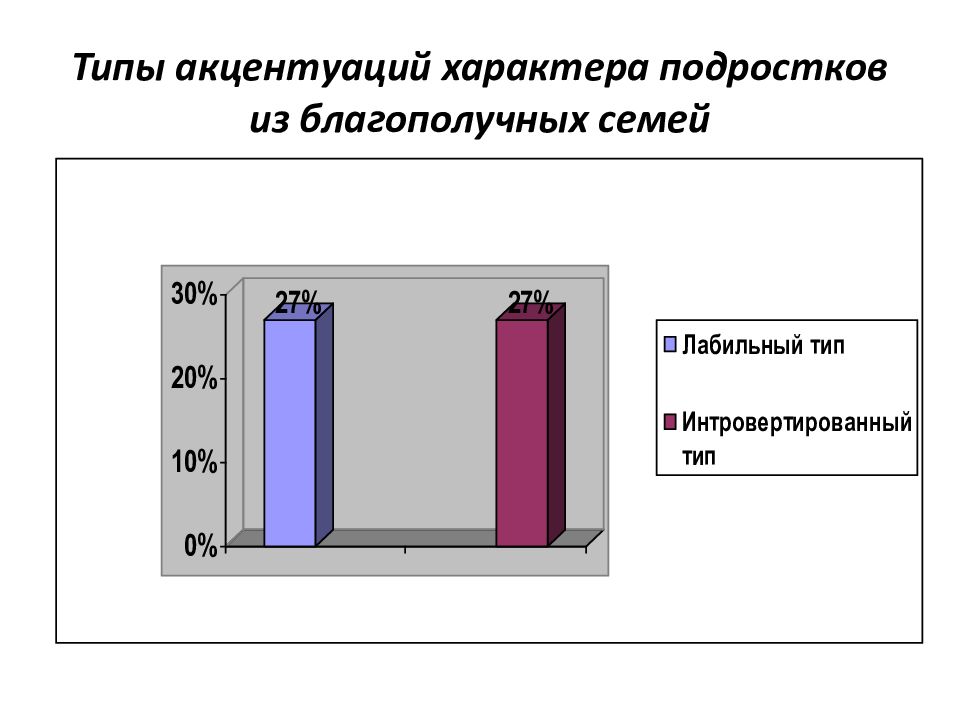 Типы акцентуаций характера подростков из благополучных семей

30%
20%
10%
0%

27%
27%

Лабильный тип
Интровертированный тип